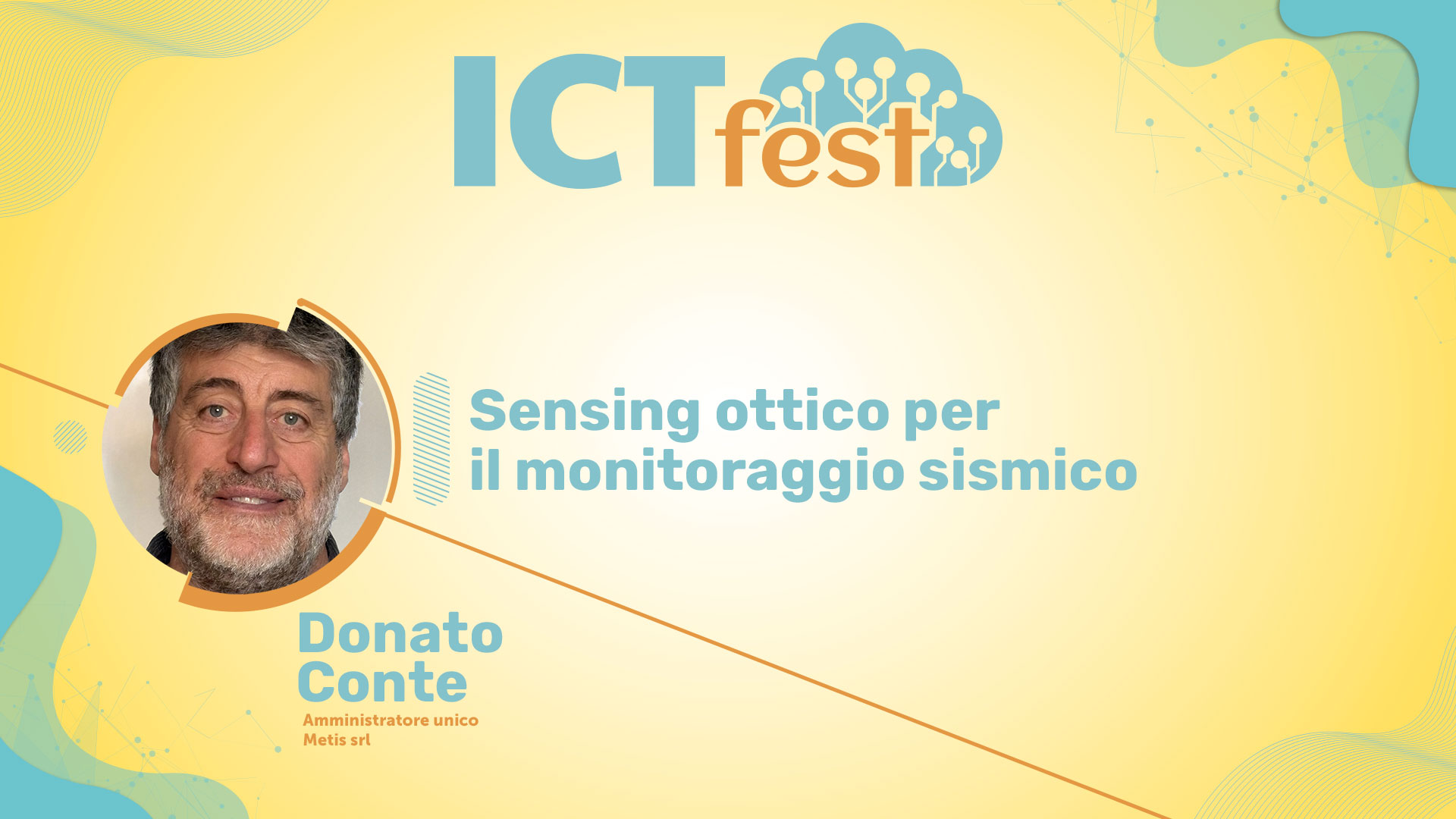 ICT fest

Sensing ottico per il monitoraggio sismico

Donato Conte
Amministratore unico
Metis srl